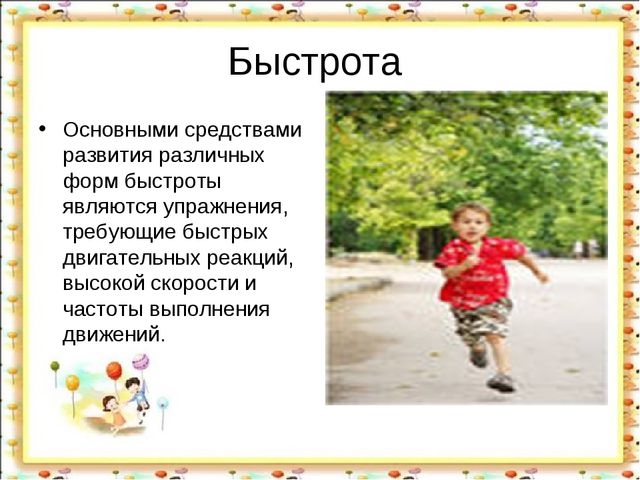 Быстрота

• Основными средствами развития различных форм быстроты являются упражнения, требующие быстрых двигательных реакций, высокой скорости и частоты выполнения движений.